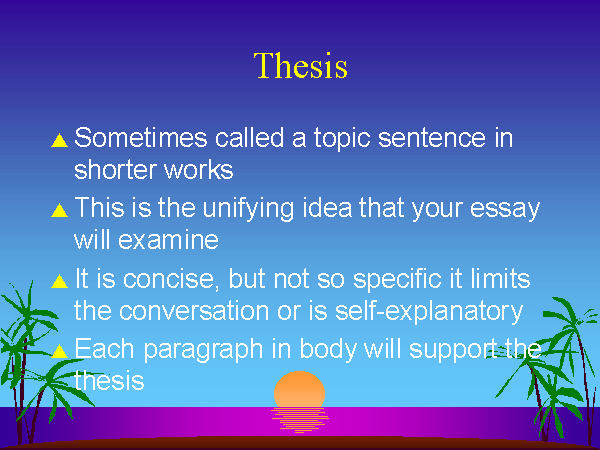 Thesis

▲ Sometimes called a topic sentence in shorter works

▲ This is the unifying idea that your essay will examine

▲ It is concise, but not so specific it limits the conversation or is self-explanatory

▲ Each paragraph in body will support the thesis